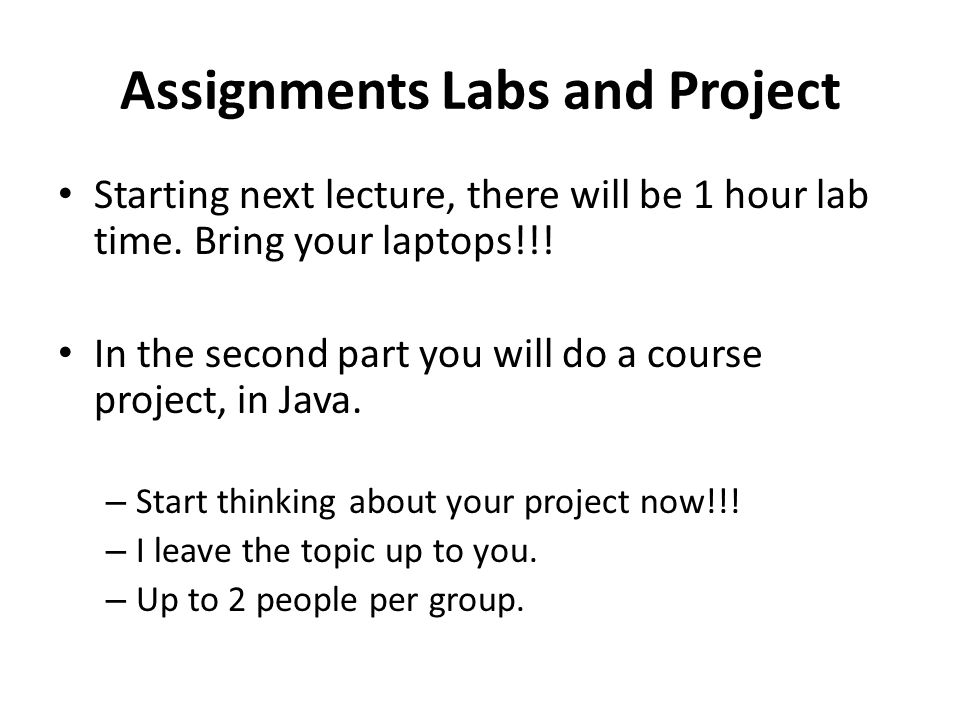 Assignments Labs and Project

• Starting next lecture, there will be 1 hour lab time. Bring your laptops!!!

• In the second part you will do a course project, in Java.

– Start thinking about your project now!!!
– I leave the topic up to you.
– Up to 2 people per group.